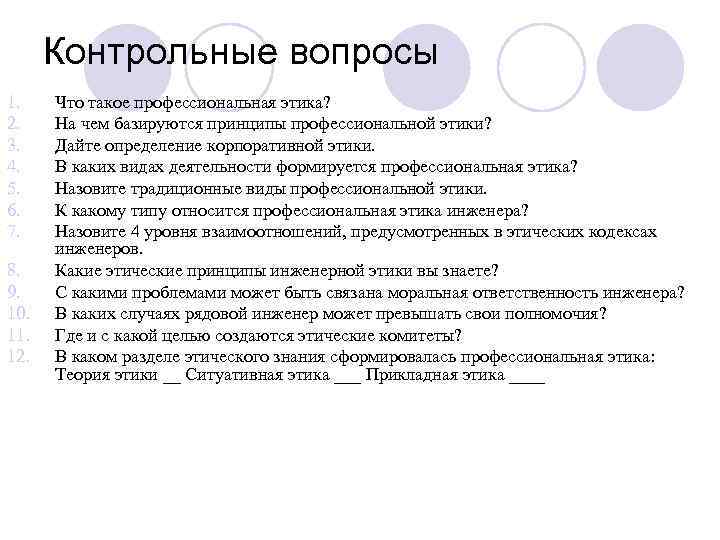 Контрольные вопросы

1. Что такое профессиональная этика?
2. На чем базируются принципы профессиональной этики?
3. Дайте определение корпоративной этики.
4. В каких видах деятельности формируется профессиональная этика?
5. Назовите традиционные виды профессиональной этики.
6. К какому типу относится профессиональная этика инженера?
7. Назовите 4 уровня взаимоотношений, предусмотренных в этических кодексах инженеров.
8. Какие этические принципы инженерной этики вы знаете?
9. С какими проблемами может быть связана моральная ответственность инженера?
10. В каких случаях рядовой инженер может превышать свои полномочия?
11. Где и с какой целью создаются этические комитеты?
12. В каком разделе этического знания сформировалась профессиональная этика: Теория этики __ Ситуативная этика ___ Прикладная этика ____